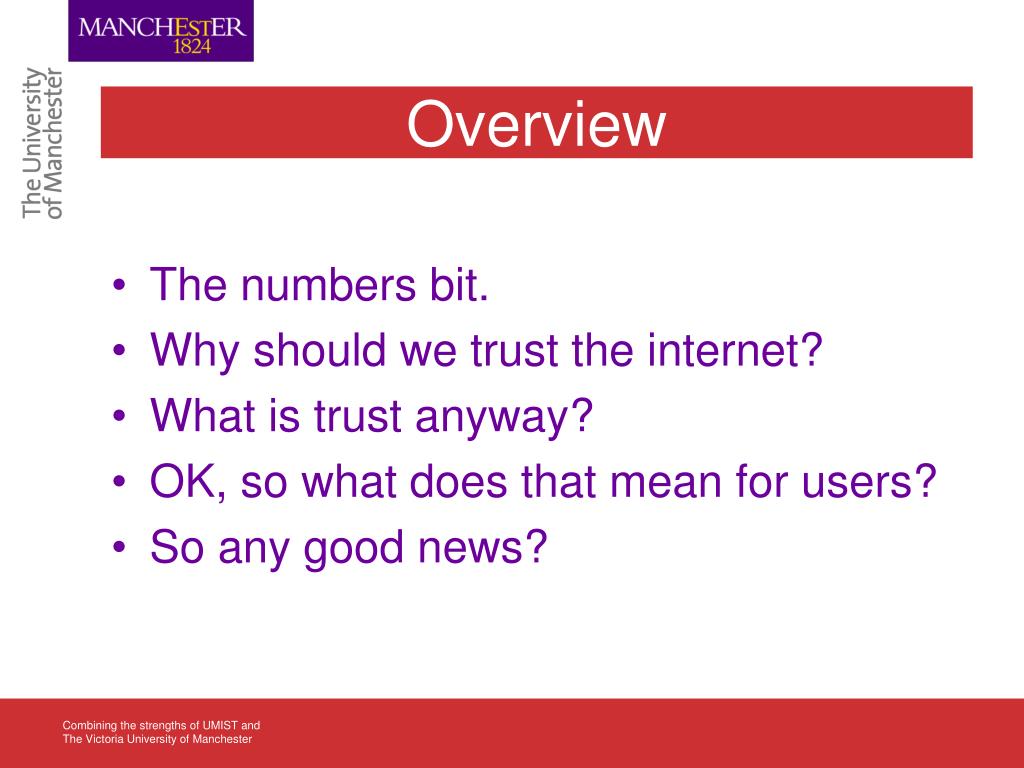 MANCHESTER
1824

The University
of Manchester

Overview

• The numbers bit.
• Why should we trust the internet?
• What is trust anyway?
• OK, so what does that mean for users?
• So any good news?

Combining the strengths of UMIST and
The Victoria University of Manchester